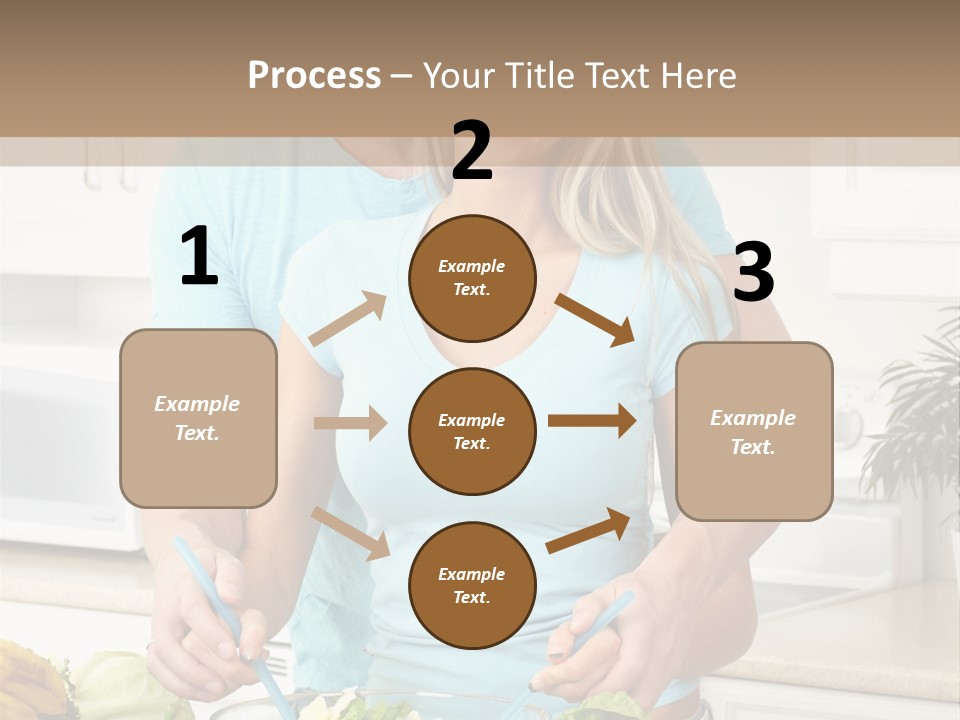 Process – Your Title Text Here

1

Example Text.

2

Example Text.

Example Text.

Example Text.

3

Example Text.